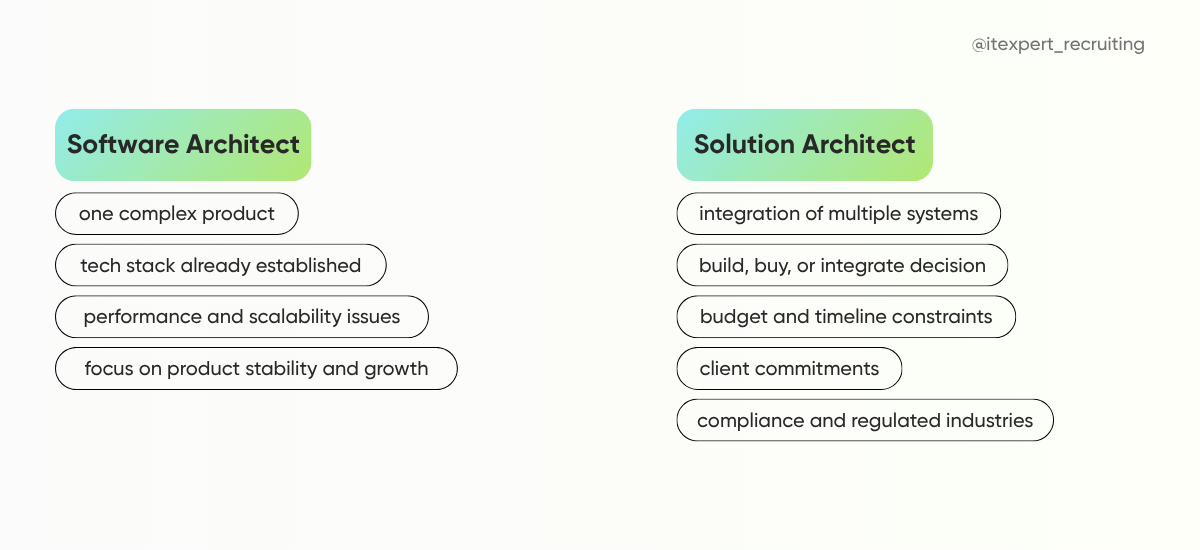 @itexpert_recruiting

Software Architect

one complex product

tech stack already established

performance and scalability issues

focus on product stability and growth

Solution Architect

integration of multiple systems

build, buy, or integrate decision

budget and timeline constraints

client commitments

compliance and regulated industries